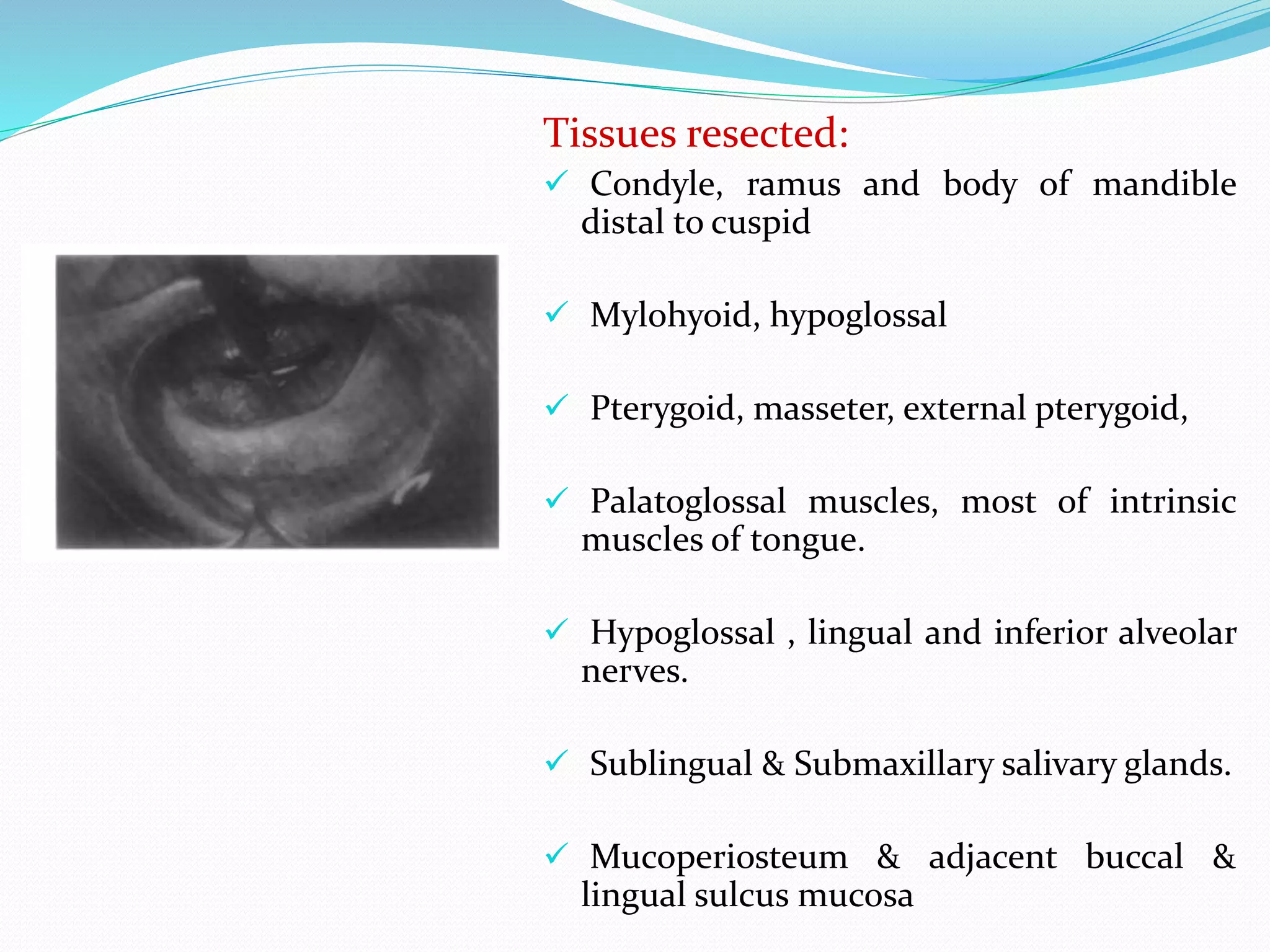 Tissues resected:

✓ Condyle, ramus and body of mandible distal to cuspid

✓ Mylohyoid, hypoglossal

✓ Pterygoid, masseter, external pterygoid,

✓ Palatoglossal muscles, most of intrinsic muscles of tongue.

✓ Hypoglossal , lingual and inferior alveolar nerves.

✓ Sublingual & Submaxillary salivary glands.

✓ Mucoperiosteum & adjacent buccal & lingual sulcus mucosa